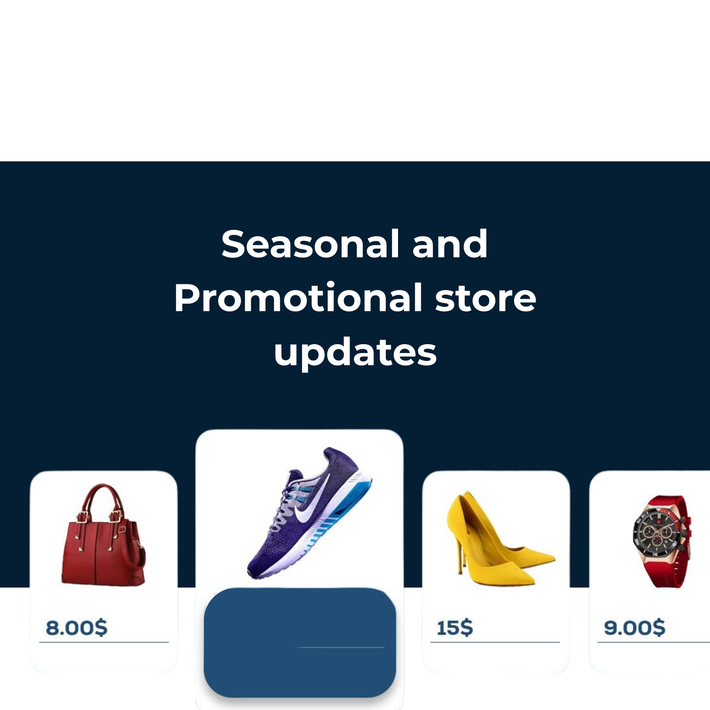 Seasonal and Promotional store updates

8.00$

15$

9.00$